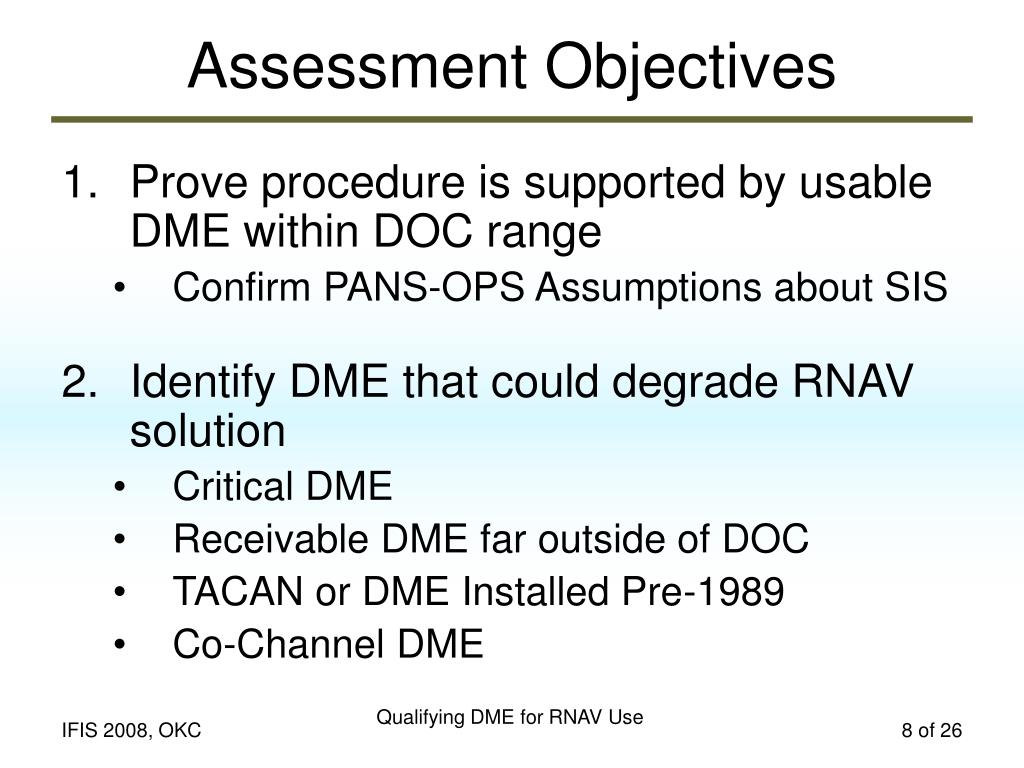 Assessment Objectives

1. Prove procedure is supported by usable DME within DOC range
• Confirm PANS-OPS Assumptions about SIS

2. Identify DME that could degrade RNAV solution
• Critical DME
• Receivable DME far outside of DOC
• TACAN or DME Installed Pre-1989
• Co-Channel DME

IFIS 2008, OKC

Qualifying DME for RNAV Use

8 of 26